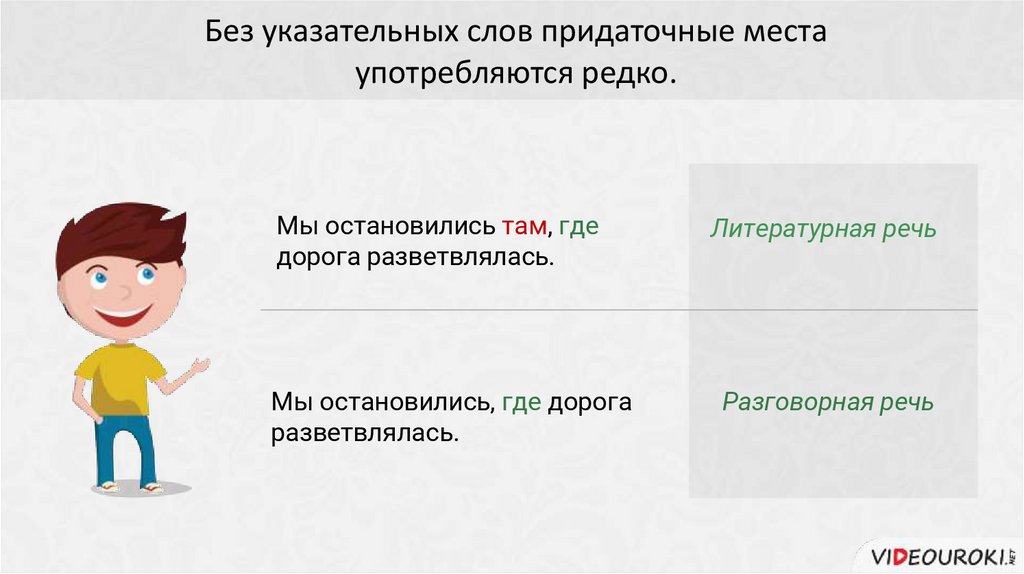 Без указательных слов придаточные места употребляются редко.

Мы остановились там, где дорога разветвлялась.

Литературная речь

Мы остановились, где дорога разветвлялась.

Разговорная речь

VIDEOUROKI.NET